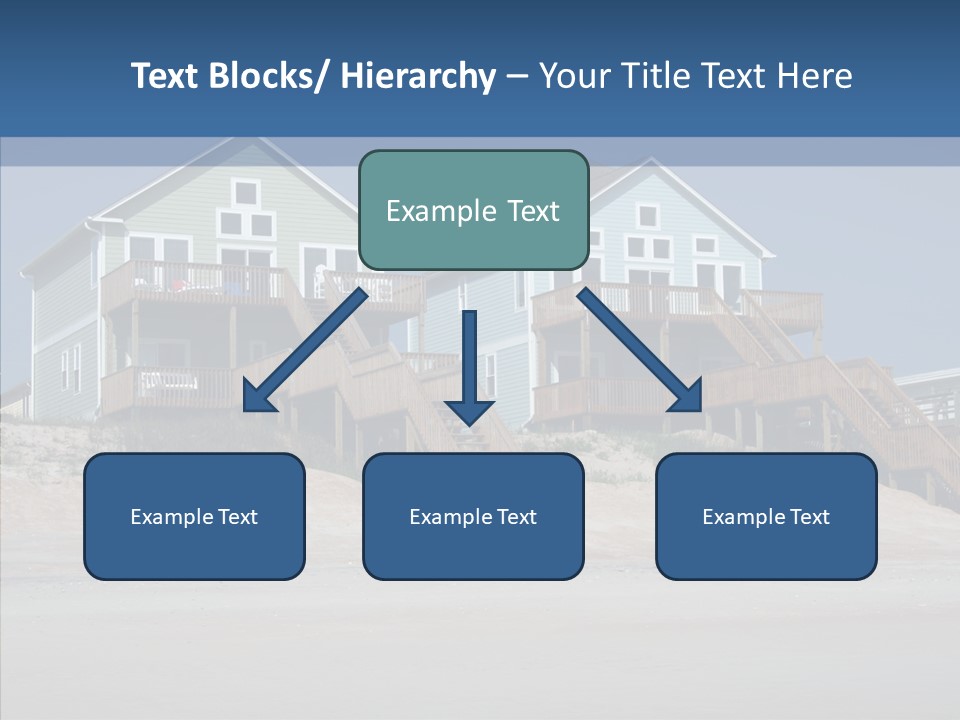 Text Blocks/ Hierarchy – Your Title Text Here

Example Text

Example Text

Example Text

Example Text